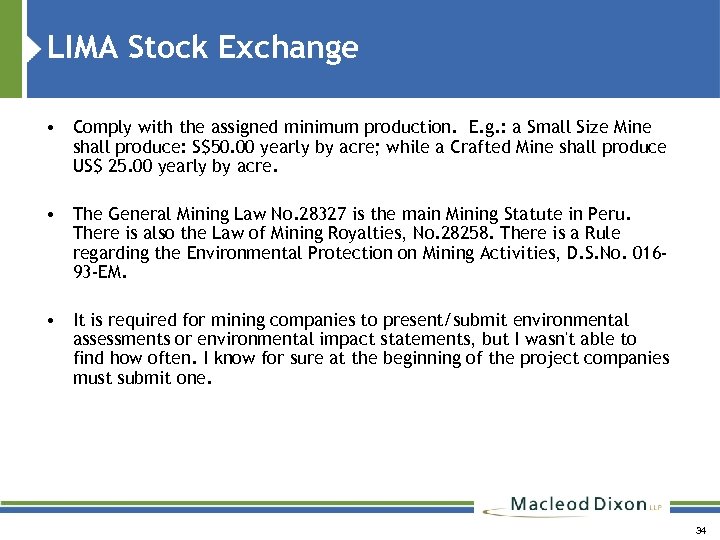 LIMA Stock Exchange

• Comply with the assigned minimum production. E.g.: a Small Size Mine shall produce: S$50.00 yearly by acre; while a Crafted Mine shall produce US$ 25.00 yearly by acre.

• The General Mining Law No.28327 is the main Mining Statute in Peru. There is also the Law of Mining Royalties, No.28258. There is a Rule regarding the Environmental Protection on Mining Activities, D.S.No. 016-93-EM.

• It is required for mining companies to present/submit environmental assessments or environmental impact statements, but I wasn't able to find how often. I know for sure at the beginning of the project companies must submit one.

Macleod Dixon LLP

34